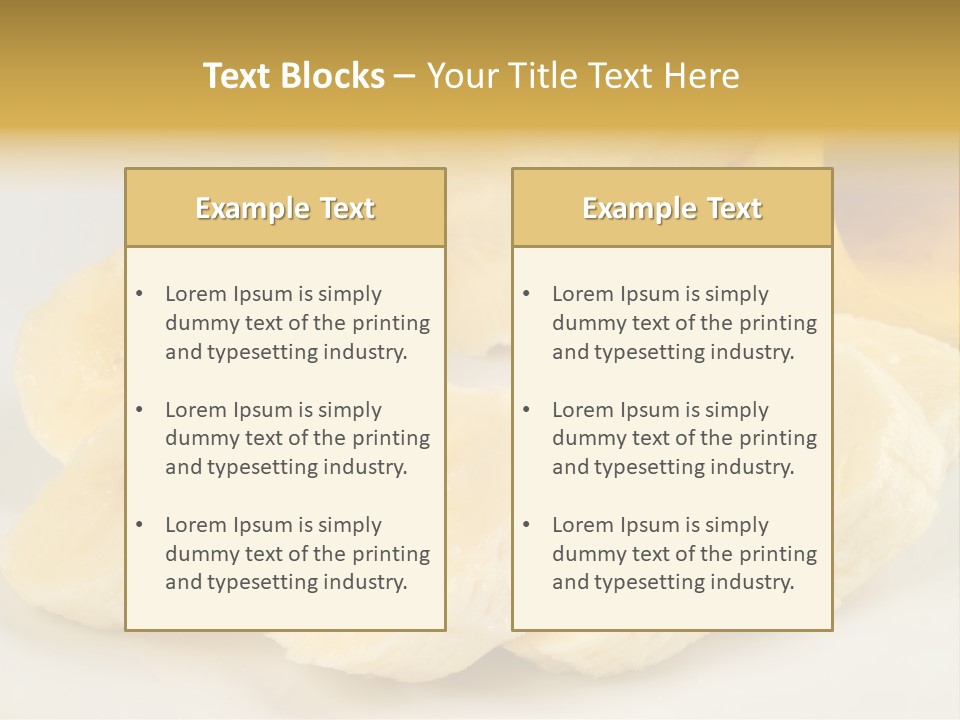 Text Blocks – Your Title Text Here

Example Text

• Lorem Ipsum is simply dummy text of the printing and typesetting industry.

• Lorem Ipsum is simply dummy text of the printing and typesetting industry.

• Lorem Ipsum is simply dummy text of the printing and typesetting industry.

Example Text

• Lorem Ipsum is simply dummy text of the printing and typesetting industry.

• Lorem Ipsum is simply dummy text of the printing and typesetting industry.

• Lorem Ipsum is simply dummy text of the printing and typesetting industry.